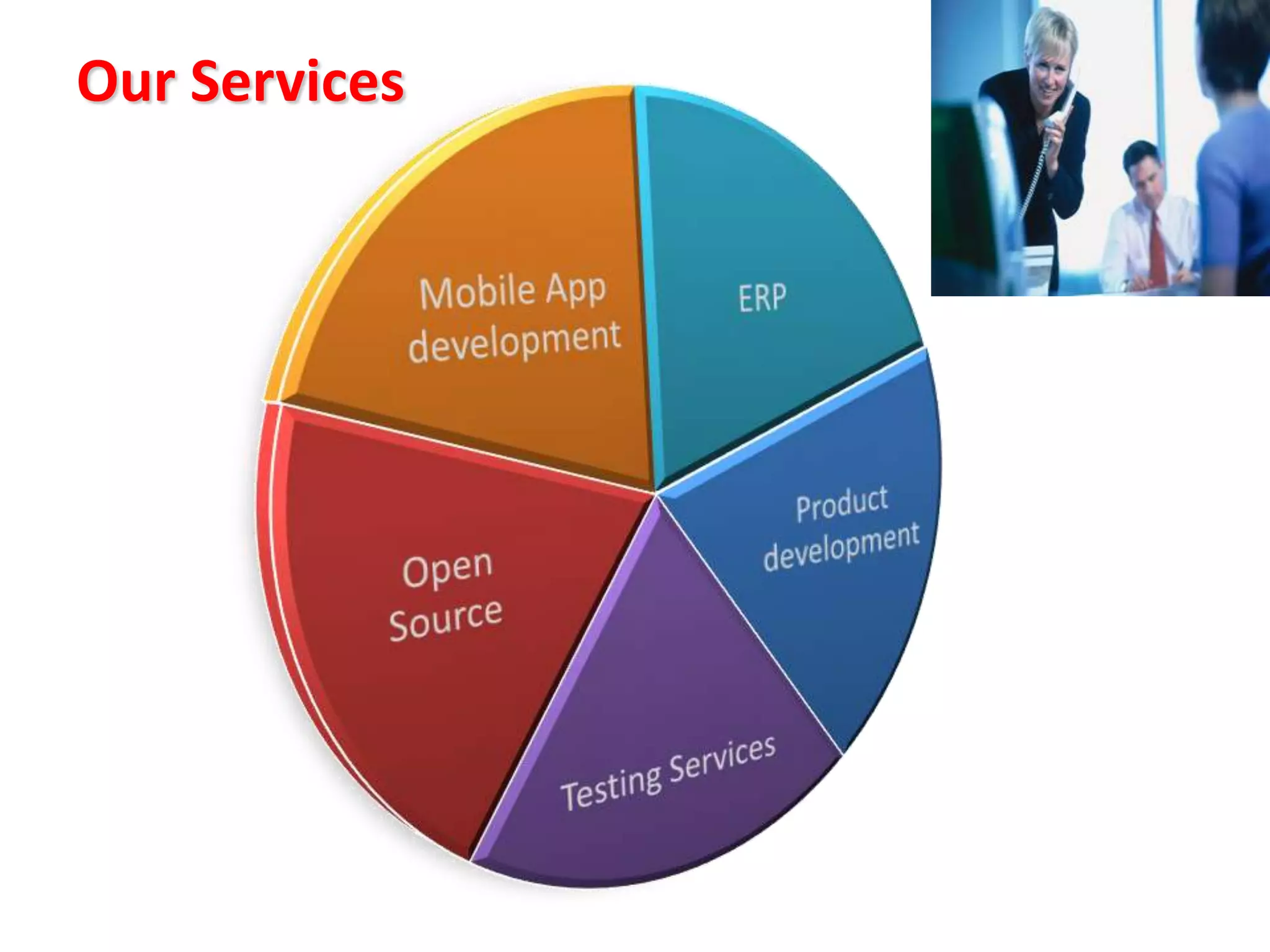 Our Services

Mobile App development

ERP

Product development

Testing Services

Open Source